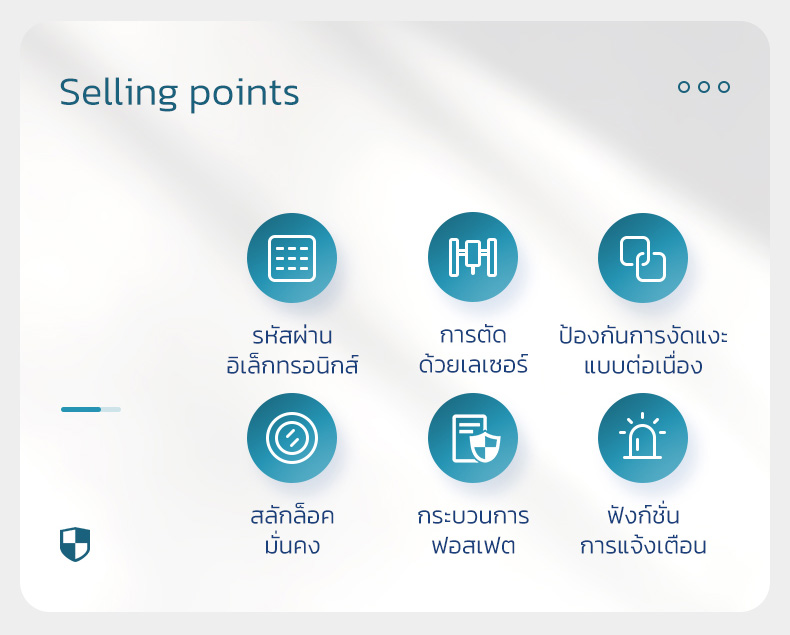 Selling points

รหัสผ่าน
อิเล็กทรอนิกส์

การตัด
ด้วยเลเซอร์

ป้องกันการงัดแงะ
แบบต่อเนื่อง

สลักล็อค
มั่นคง

กระบวนการ
ฟอสเฟต

ฟังก์ชั่น
การแจ้งเตือน